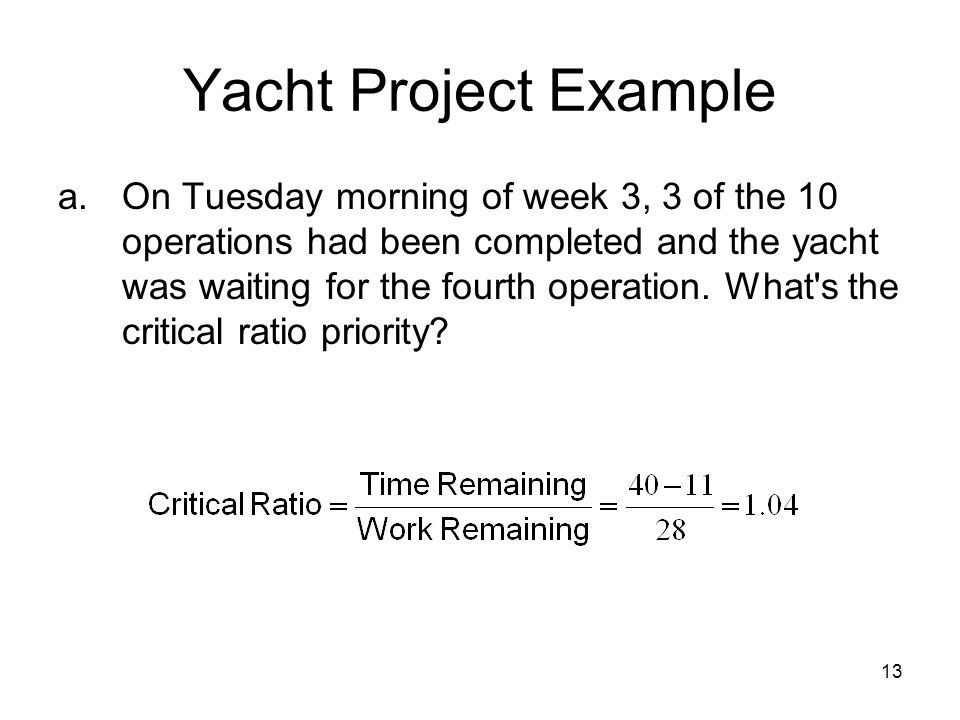 Yacht Project Example

a. On Tuesday morning of week 3, 3 of the 10 operations had been completed and the yacht was waiting for the fourth operation. What's the critical ratio priority?

$\text{Critical Ratio} = \frac{\text{Time Remaining}}{\text{Work Remaining}} = \frac{40-11}{28} = 1.04$

13